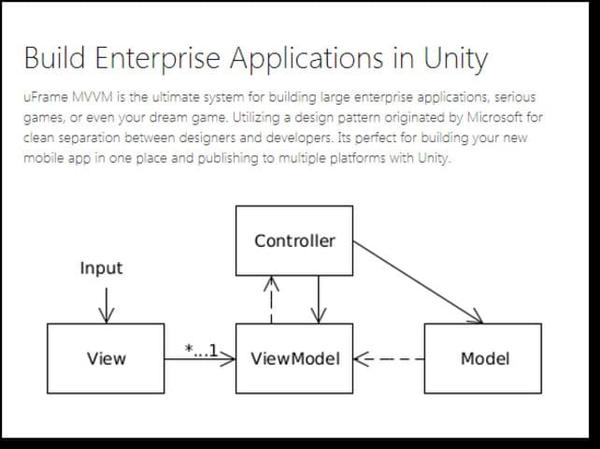 Build Enterprise Applications in Unity

uFrame MVVM is the ultimate system for building large enterprise applications, serious games, or even your dream game. Utilizing a design pattern originated by Microsoft for clean separation between designers and developers. Its perfect for building your new mobile app in one place and publishing to multiple platforms with Unity.

Controller

Input

View

*...1

ViewModel

Model